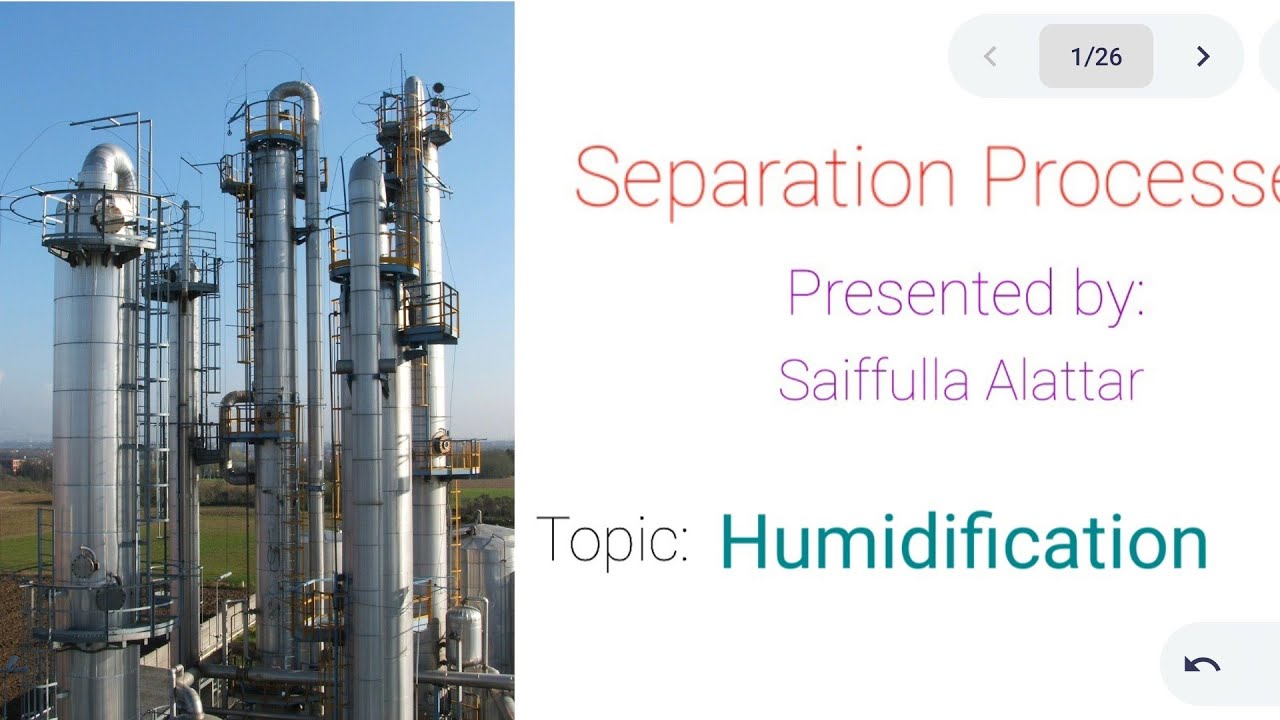 1/26

Separation Processe

Presented by:
Saiffulla Alattar

Topic: Humidification